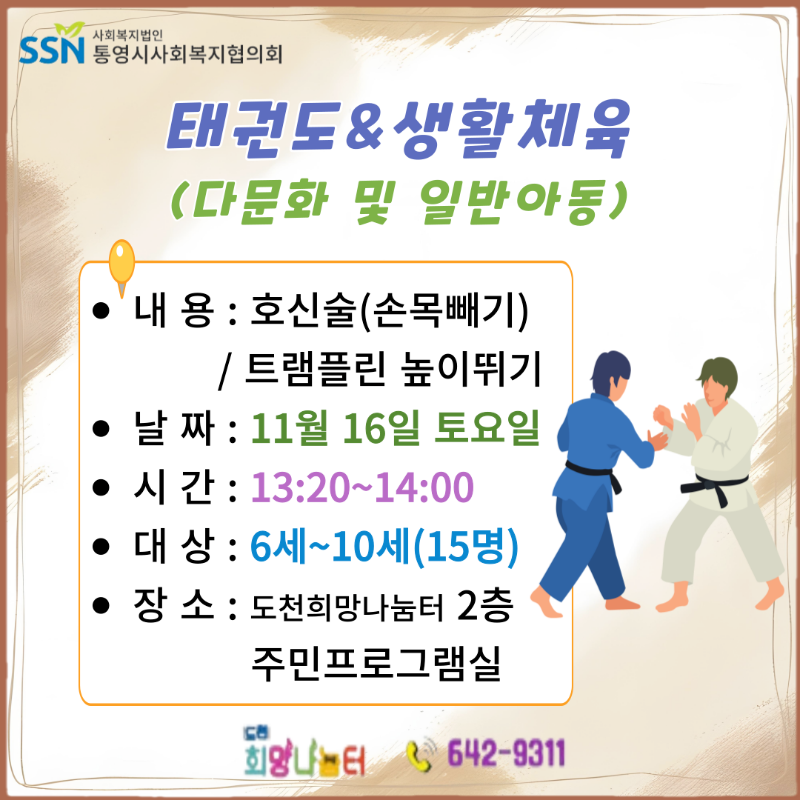 SSN 사회복지법인 통영시사회복지협의회

태권도&생활체육
(다문화 및 일반아동)

• 내 용 : 호신술(손목빼기) / 트램플린 높이뛰기
• 날 짜 : 11월 16일 토요일
• 시 간 : 13:20~14:00
• 대 상 : 6세~10세(15명)
• 장 소 : 도천희망나눔터 2층 주민프로그램실

도천 희망나눔터 642-9311